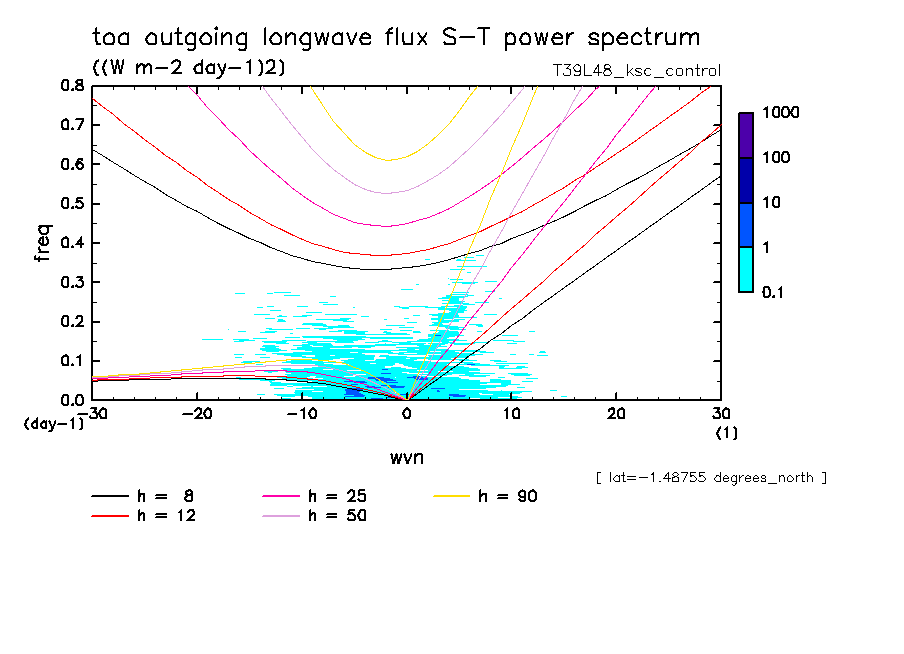 toa outgoing longwave flux S-T power spectrum

((W m-2 day-1)2)

T39L48_ksc_control

0.8
0.7
0.6
0.5
0.4
0.3
0.2
0.1
0.0

freq

(day-1)

-30
-20
-10
0
10
20
30
(1)

wvn

1000
100
10
1
0.1

[ lat=-1.48755 degrees_north ]

h = 8
h = 12
h = 25
h = 50
h = 90